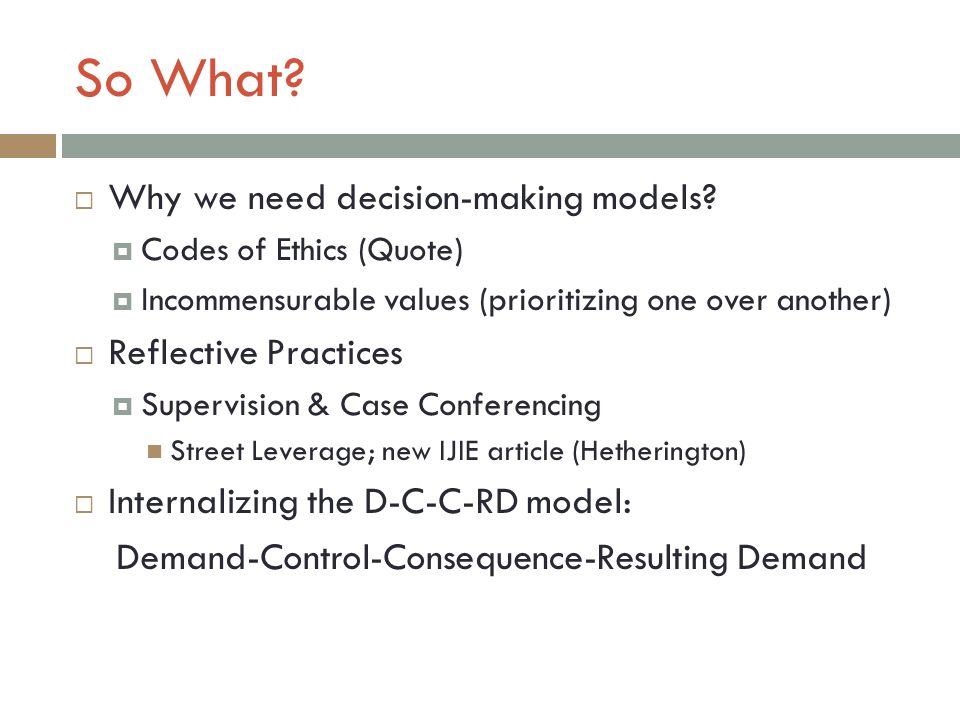 So What?

Why we need decision-making models?

Codes of Ethics (Quote)

Incommensurable values (prioritizing one over another)

Reflective Practices

Supervision & Case Conferencing

Street Leverage; new IJIE article (Hetherington)

Internalizing the D-C-C-RD model:
Demand-Control-Consequence-Resulting Demand